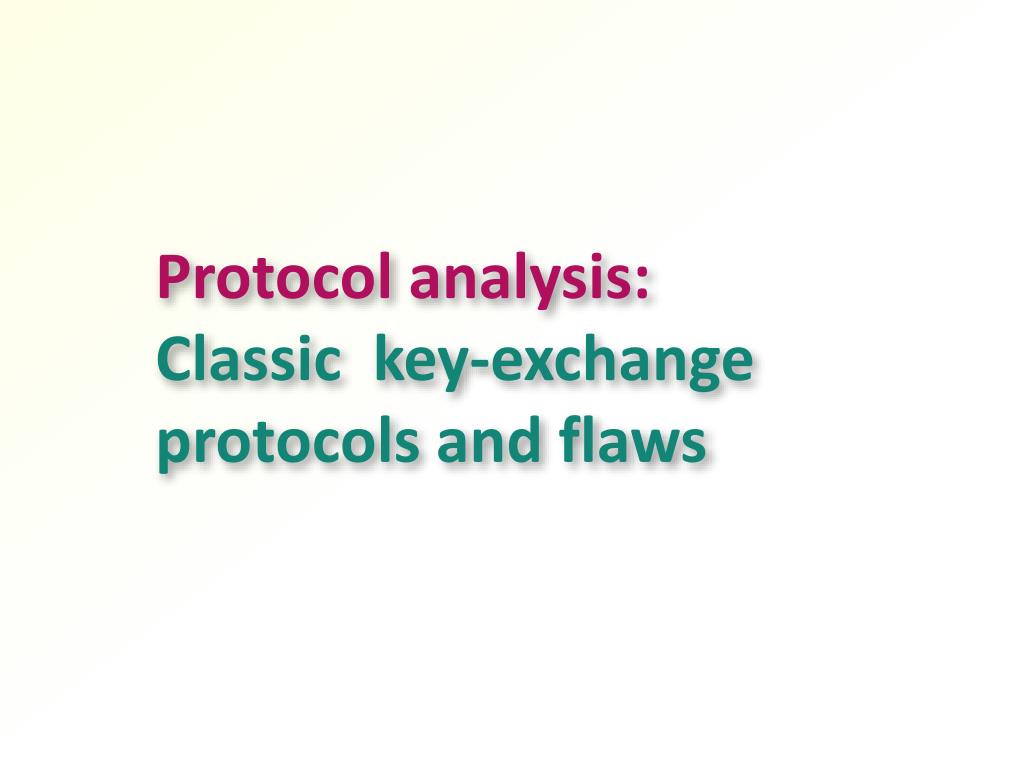 Protocol analysis:
Classic key-exchange protocols and flaws